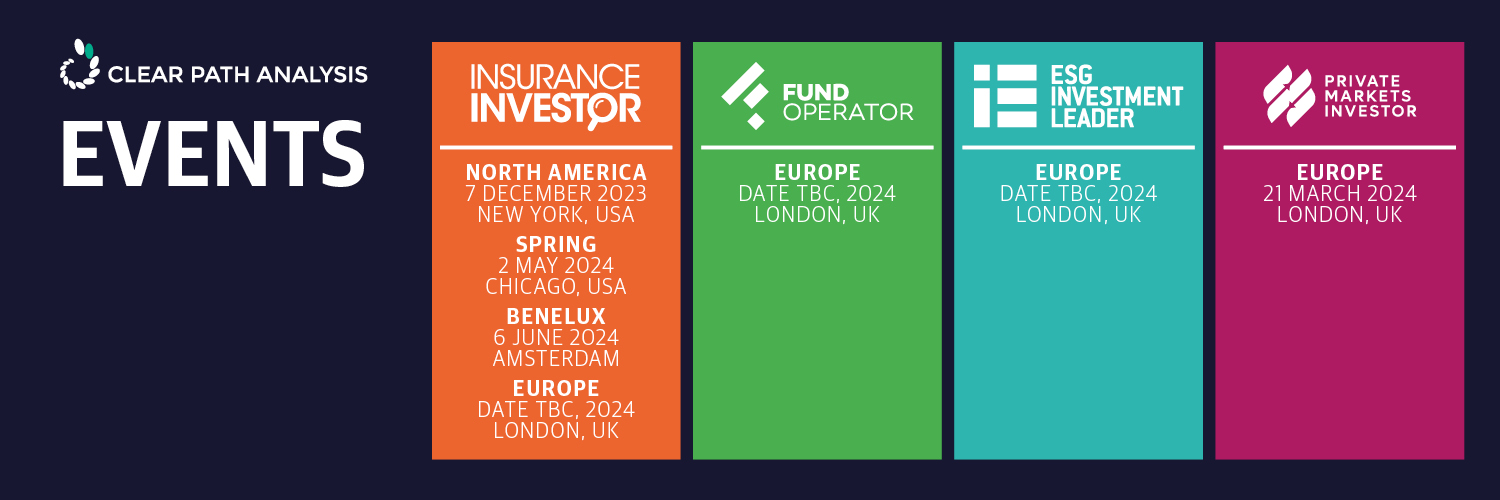 CLEAR PATH ANALYSIS

EVENTS

INSURANCE INVESTOR

NORTH AMERICA
7 DECEMBER 2023
NEW YORK, USA

SPRING
2 MAY 2024
CHICAGO, USA

BENELUX
6 JUNE 2024
AMSTERDAM

EUROPE
DATE TBC, 2024
LONDON, UK

FUND OPERATOR

EUROPE
DATE TBC, 2024
LONDON, UK

ESG INVESTMENT LEADER

EUROPE
DATE TBC, 2024
LONDON, UK

PRIVATE MARKETS INVESTOR

EUROPE
21 MARCH 2024
LONDON, UK